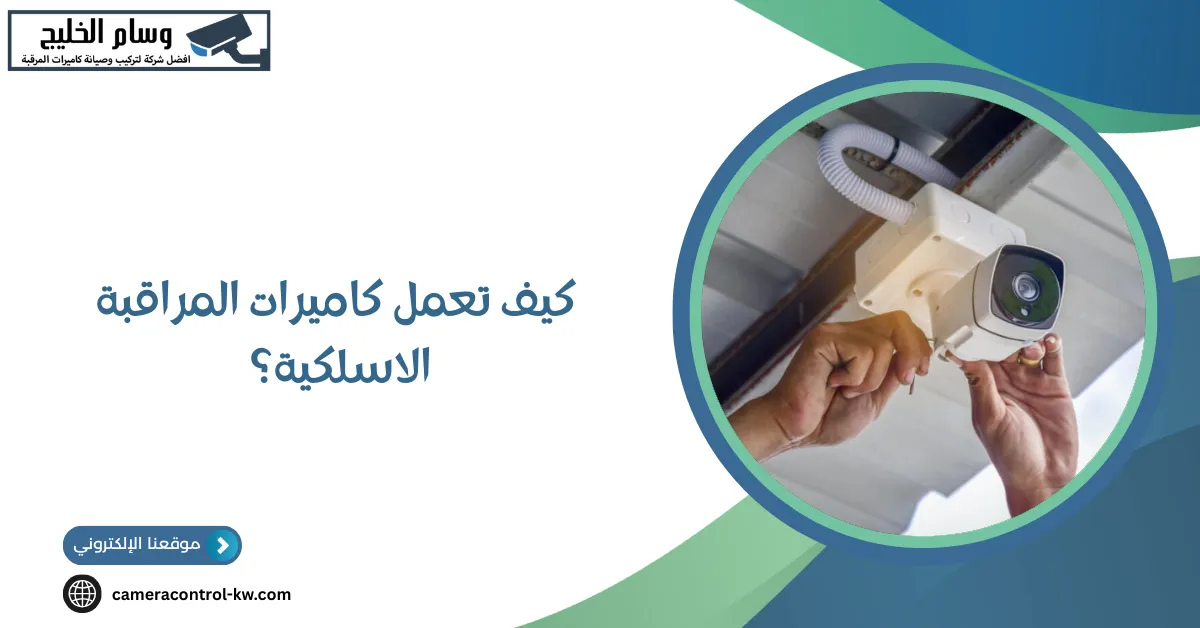 وسام الخليج
افضل شركة لتركيب وصيانة كاميرات المرقبة

كيف تعمل كاميرات المراقبة الاسلكية؟

موقعنا الإلكتروني

cameracontrol-kw.com